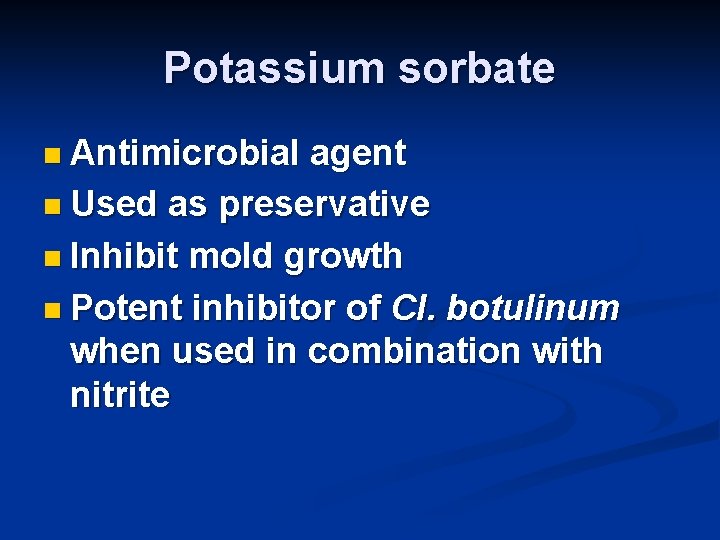 Potassium sorbate

- Antimicrobial agent
- Used as preservative
- Inhibit mold growth
- Potent inhibitor of Cl. botulinum when used in combination with nitrite